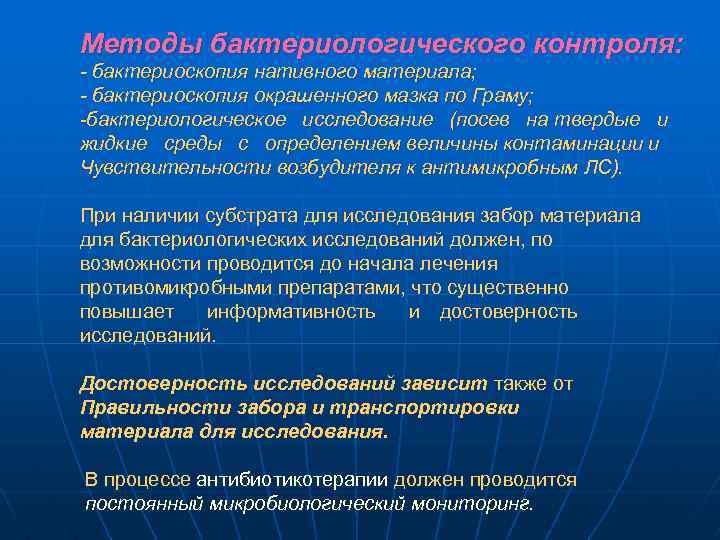 Методы бактериологического контроля:
- бактериоскопия нативного материала;
- бактериоскопия окрашенного мазка по Граму;
-бактериологическое исследование (посев на твердые и жидкие среды с определением величины контаминации и Чувствительности возбудителя к антимикробным ЛС).

При наличии субстрата для исследования забор материала для бактериологических исследований должен, по возможности проводится до начала лечения противомикфобными препаратами, что существенно повышает информативность и достоверность исследований.

Достоверность исследований зависит также от Правильности забора и транспортировки материала для исследования.

В процессе антибиотикотерапии должен проводится постоянный микробиологический мониторинг.